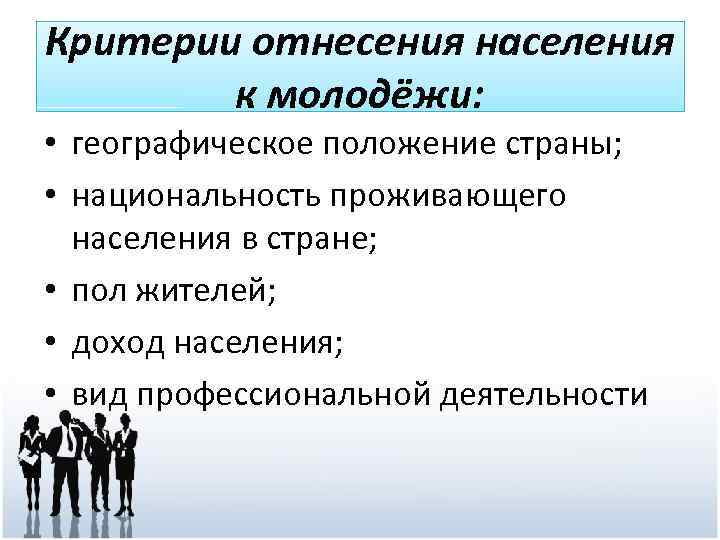 Критерии отнесения населения к молодёжи:

• географическое положение страны;
• национальность проживающего населения в стране;
• пол жителей;
• доход населения;
• вид профессиональной деятельности